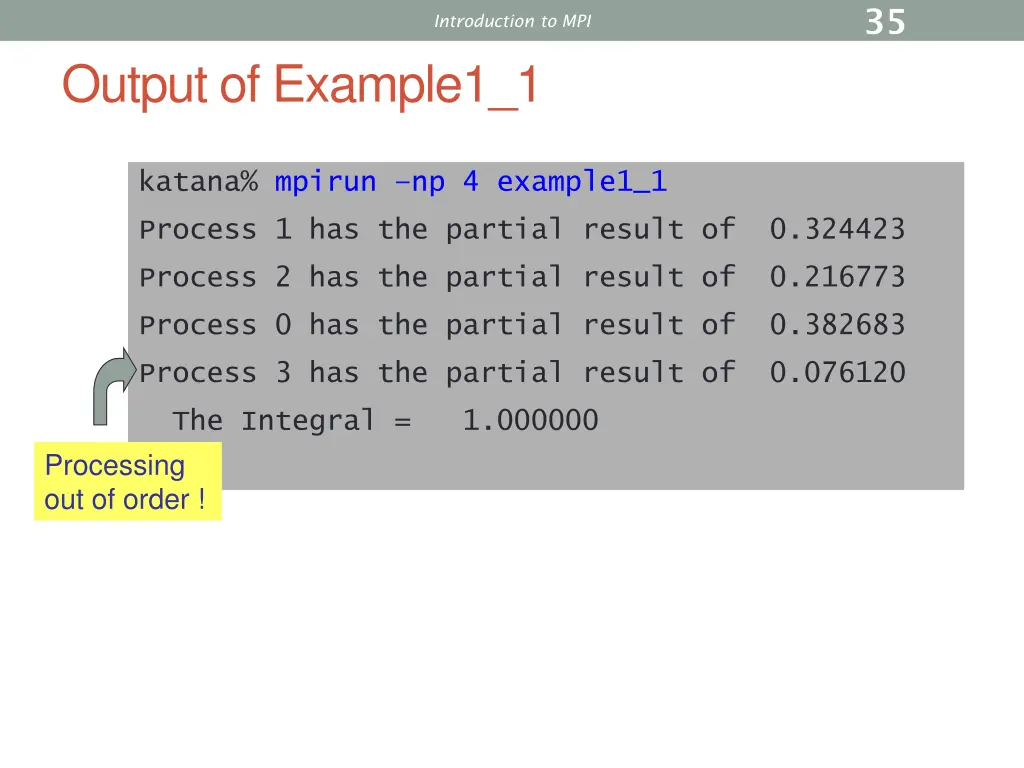 Introduction to MPI

35

Output of Example1_1

katana% mpirun –np 4 example1_1
Process 1 has the partial result of 0.324423
Process 2 has the partial result of 0.216773
Process 0 has the partial result of 0.382683
Process 3 has the partial result of 0.076120
The Integral = 1.000000

Processing out of order !